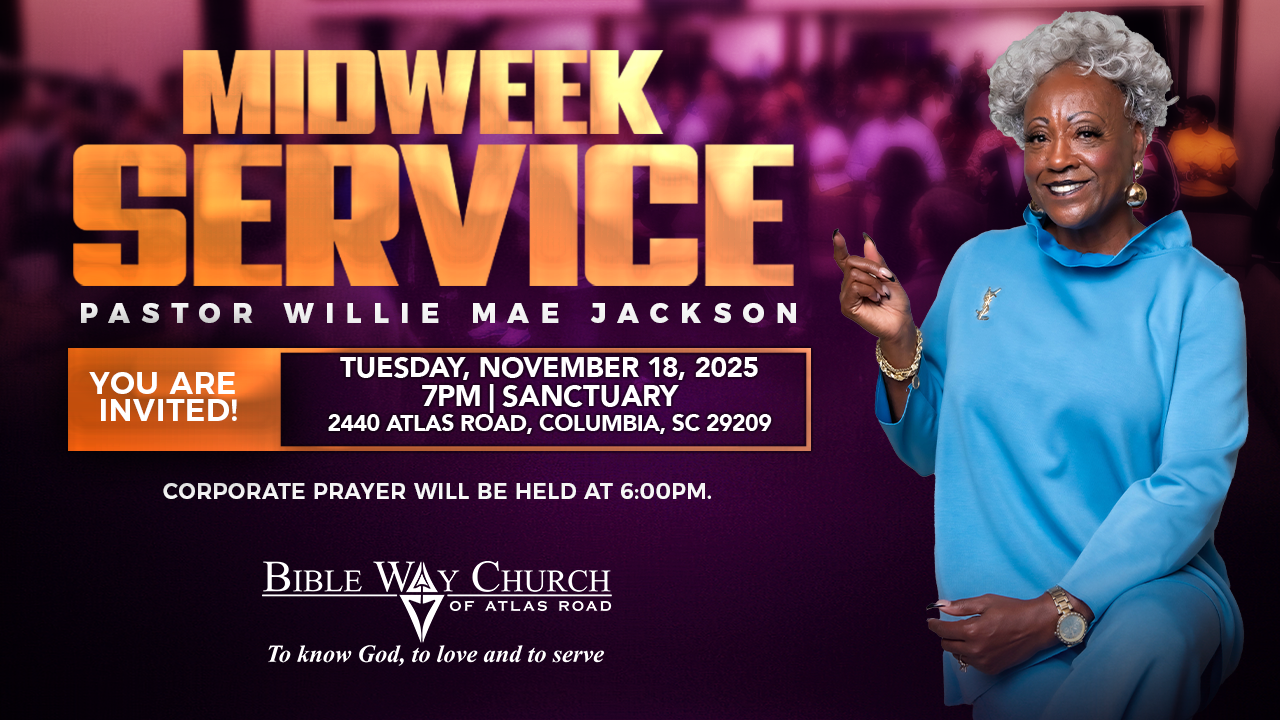 MIDWEEK SERVICE

PASTOR WILLIE MAE JACKSON

YOU ARE INVITED!

TUESDAY, NOVEMBER 18, 2025
7PM | SANCTUARY
2440 ATLAS ROAD, COLUMBIA, SC 29209

CORPORATE PRAYER WILL BE HELD AT 6:00PM.

BIBLE WAY CHURCH
OF ATLAS ROAD

To know God, to love and to serve